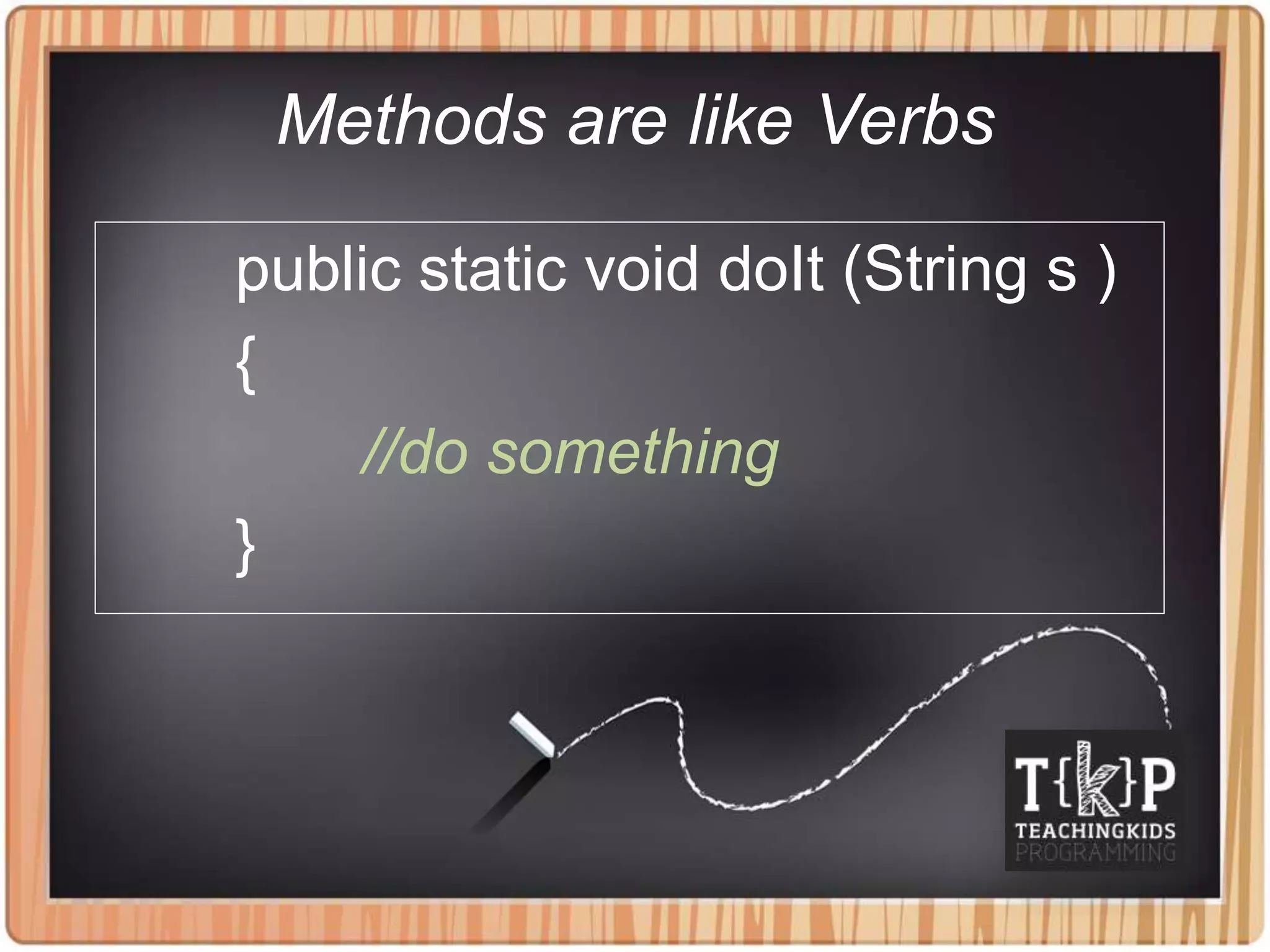 Methods are like Verbs

public static void doIt (String s )
{
//do something
}

T{k}P
TEACHINGKIDS
PROGRAMMING